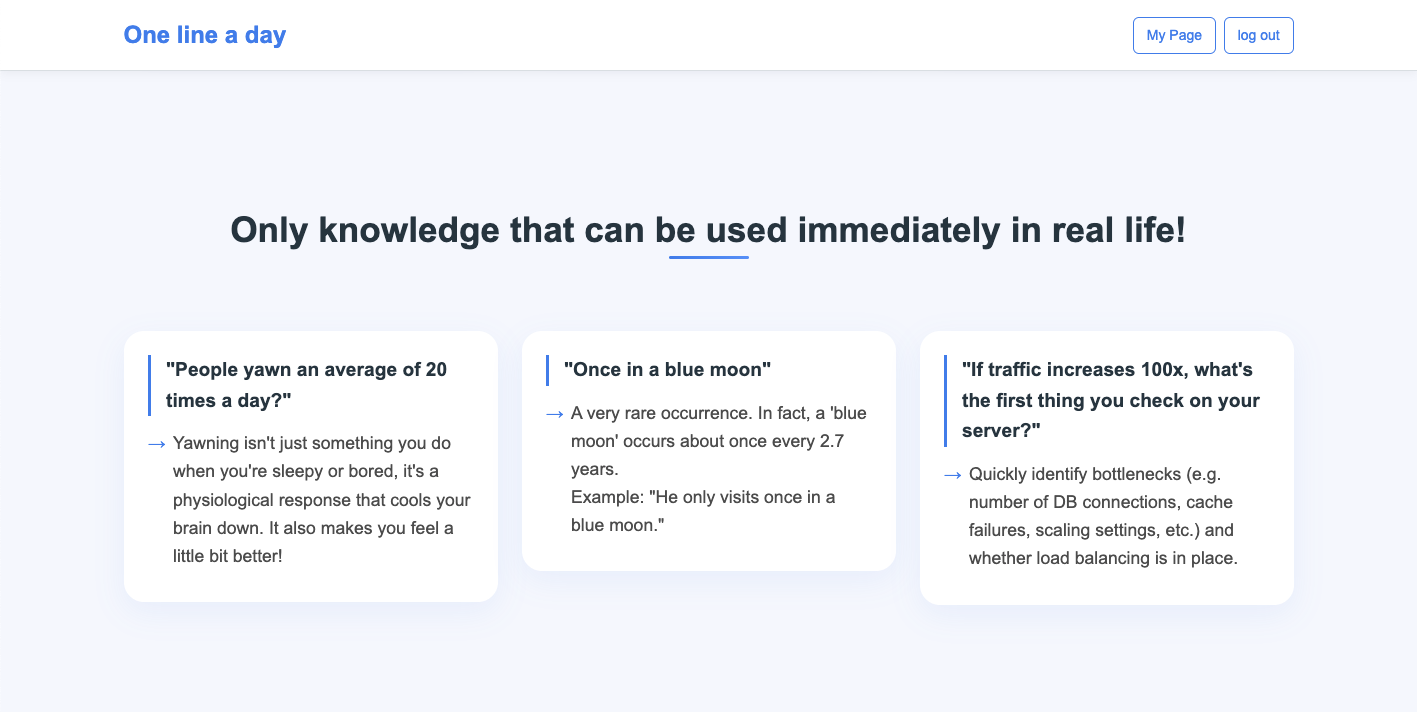 One line a day

My Page

log out

Only knowledge that can be used immediately in real life!

"People yawn an average of 20 times a day?"

→ Yawning isn't just something you do when you're sleepy or bored, it's a physiological response that cools your brain down. It also makes you feel a little bit better!

"Once in a blue moon"

→ A very rare occurrence. In fact, a 'blue moon' occurs about once every 2.7 years.
Example: "He only visits once in a blue moon."

"If traffic increases 100x, what's the first thing you check on your server?"

→ Quickly identify bottlenecks (e.g. number of DB connections, cache failures, scaling settings, etc.) and whether load balancing is in place.